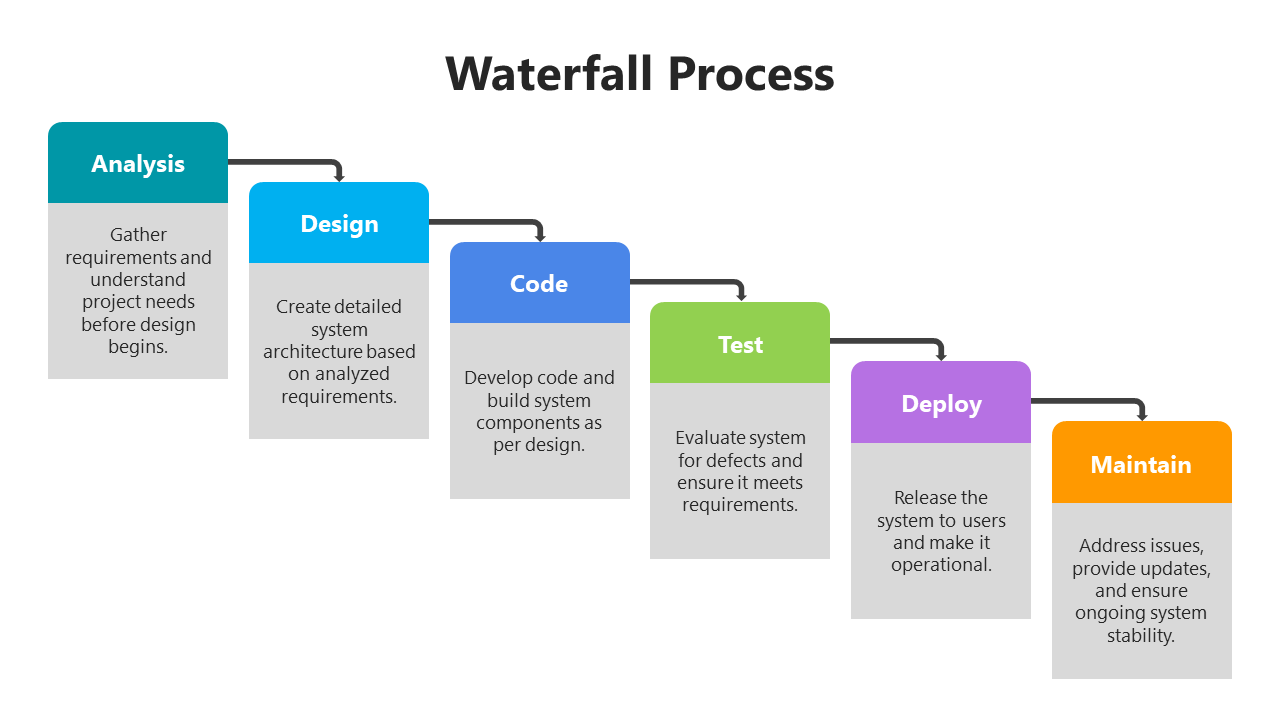 Waterfall Process

Analysis

Gather requirements and understand project needs before design begins.

Design

Create detailed system architecture based on analyzed requirements.

Code

Develop code and build system components as per design.

Test

Evaluate system for defects and ensure it meets requirements.

Deploy

Release the system to users and make it operational.

Maintain

Address issues, provide updates, and ensure ongoing system stability.